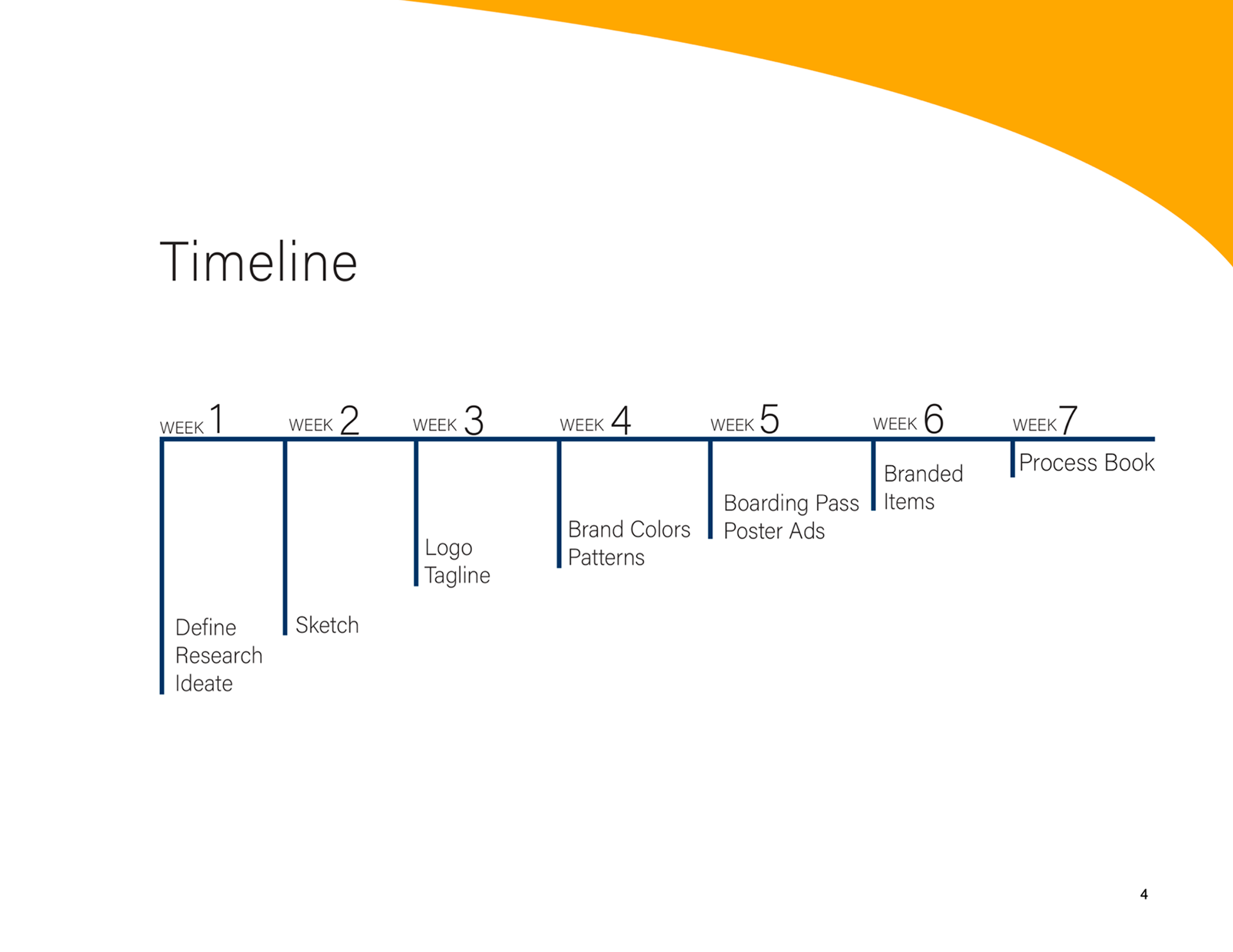 Timeline

WEEK 1
Define
Research
Ideate

WEEK 2
Sketch

WEEK 3
Logo
Tagline

WEEK 4
Brand Colors
Patterns

WEEK 5
Boarding Pass
Poster Ads

WEEK 6
Branded
Items

WEEK 7
Process Book

4